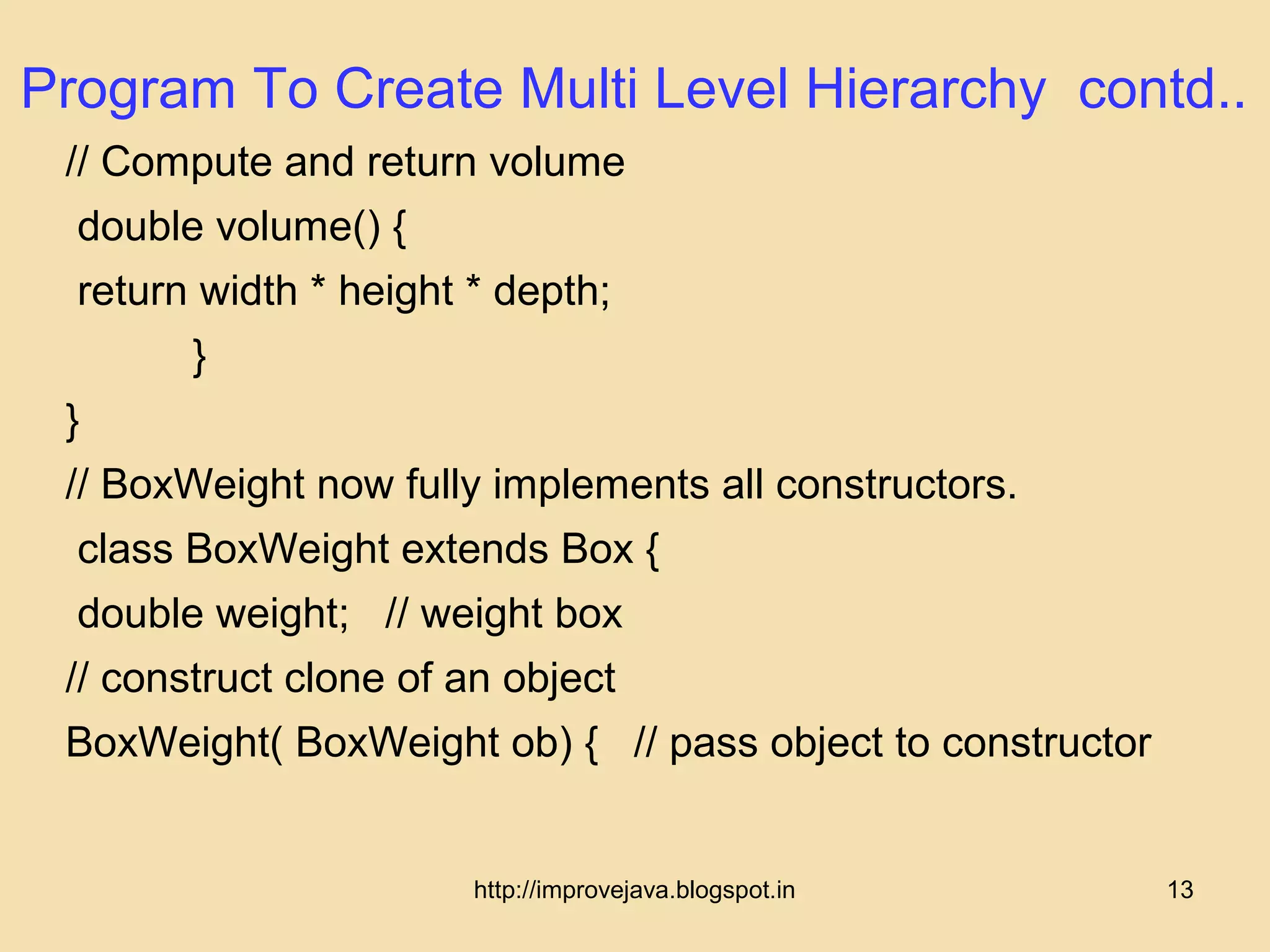 Program To Create Multi Level Hierarchy contd..

// Compute and return volume
double volume() {
return width * height * depth;
}
}
// BoxWeight now fully implements all constructors.
class BoxWeight extends Box {
double weight; // weight box
// construct clone of an object
BoxWeight( BoxWeight ob) { // pass object to constructor

http://improvejava.blogspot.in

13